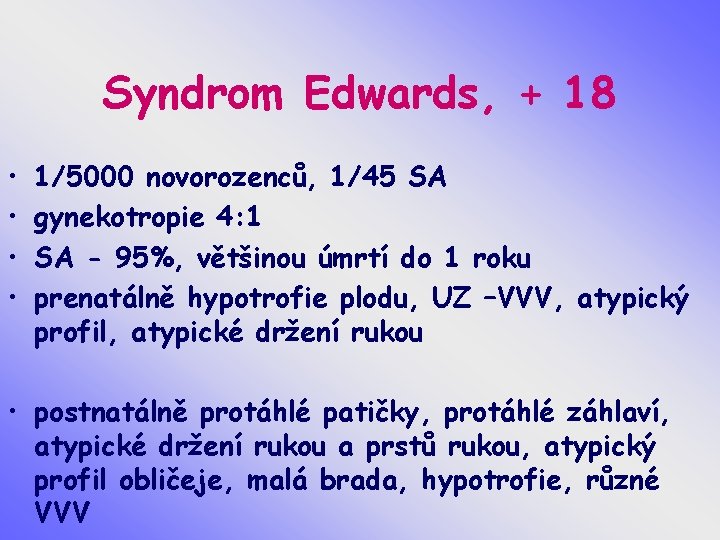 Syndrom Edwards, + 18

• 1/5000 novorozenců, 1/45 SA
• gynekotropie 4:1
• SA - 95%, většinou úmrtí do 1 roku
• prenatálně hypotrofie plodu, UZ –VVV, atypický profil, atypické držení rukou

• postnatálně protáhlé patičky, protáhlé záhlaví, atypické držení rukou a prstů rukou, atypický profil obličeje, malá brada, hypotrofie, různé VVV